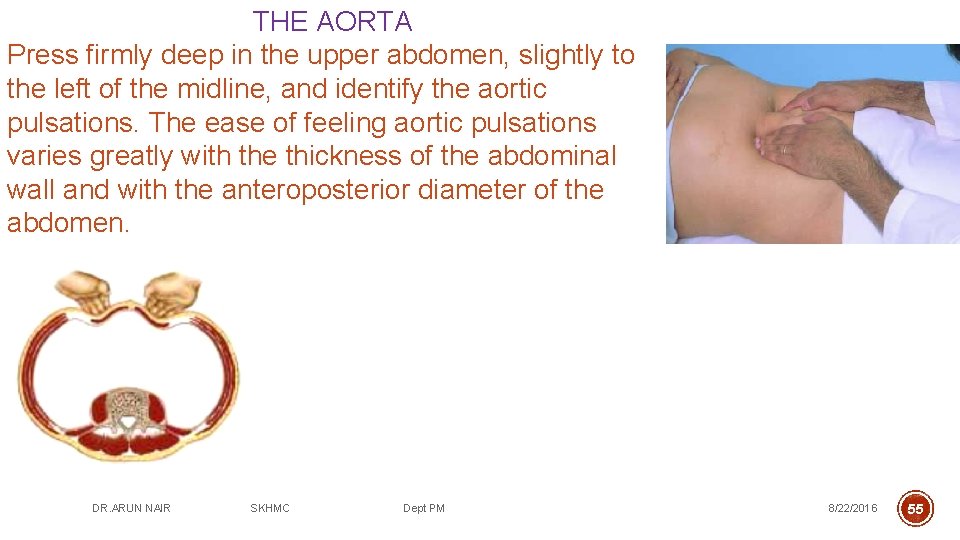 THE AORTA

Press firmly deep in the upper abdomen, slightly to the left of the midline, and identify the aortic pulsations. The ease of feeling aortic pulsations varies greatly with the thickness of the abdominal wall and with the anteroposterior diameter of the abdomen.

DR.ARUN NAIR SKHMC Dept PM 8/22/2016 55